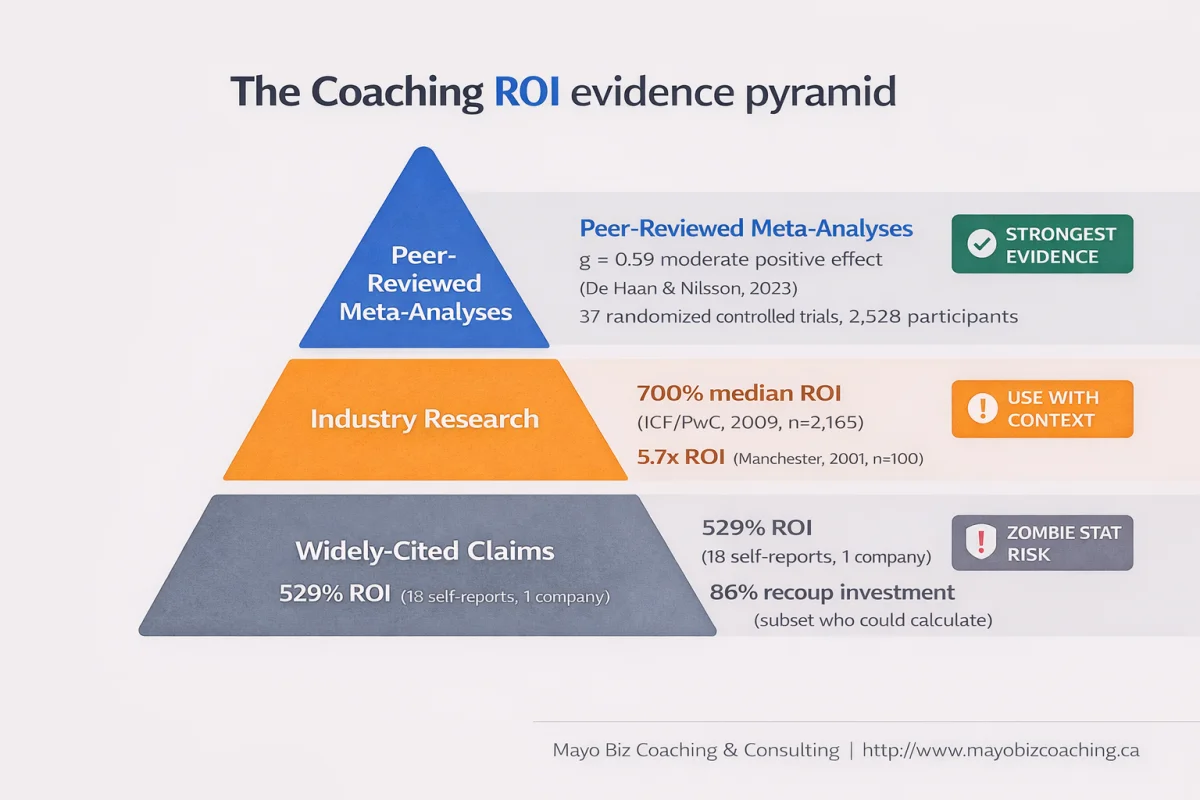 The Coaching ROI evidence pyramid

Peer-Reviewed Meta-Analyses

Peer-Reviewed Meta-Analyses
g = 0.59 moderate positive effect
(De Haan & Nilsson, 2023)
37 randomized controlled trials, 2,528 participants

STRONGEST EVIDENCE

Industry Research

700% median ROI
(ICF/PwC, 2009, n=2,165)
5.7x ROI (Manchester, 2001, n=100)

USE WITH CONTEXT

Widely-Cited Claims
529% ROI (18 self-reports, 1 company)

529% ROI
(18 self-reports, 1 company)
86% recoup investment
(subset who could calculate)

ZOMBIE STAT RISK

Mayo Biz Coaching & Consulting | http://www.mayobizcoaching.ca